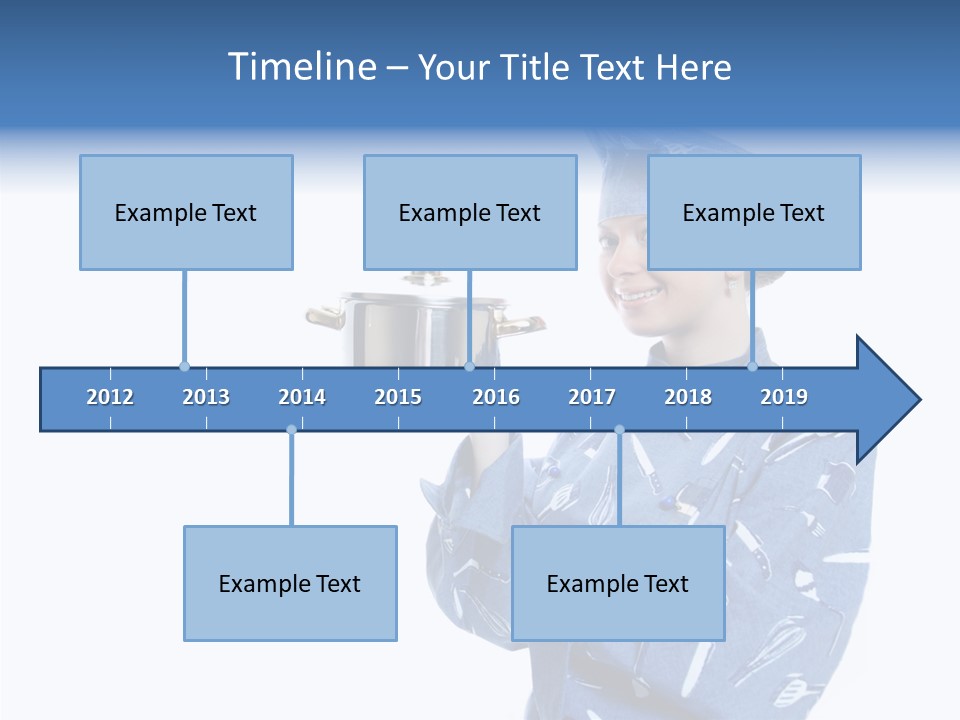 Timeline – Your Title Text Here

Example Text

Example Text

Example Text

2012 2013 2014 2015 2016 2017 2018 2019

Example Text

Example Text